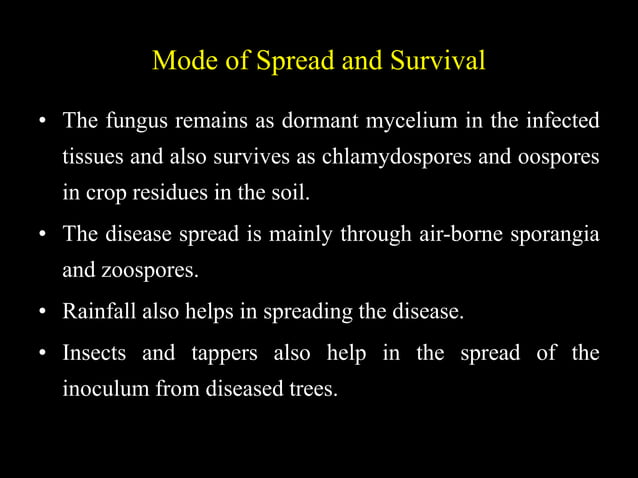 Mode of Spread and Survival

• The fungus remains as dormant mycelium in the infected tissues and also survives as chlamydospores and oospores in crop residues in the soil.

• The disease spread is mainly through air-borne sporangia and zoospores.

• Rainfall also helps in spreading the disease.

• Insects and tappers also help in the spread of the inoculum from diseased trees.